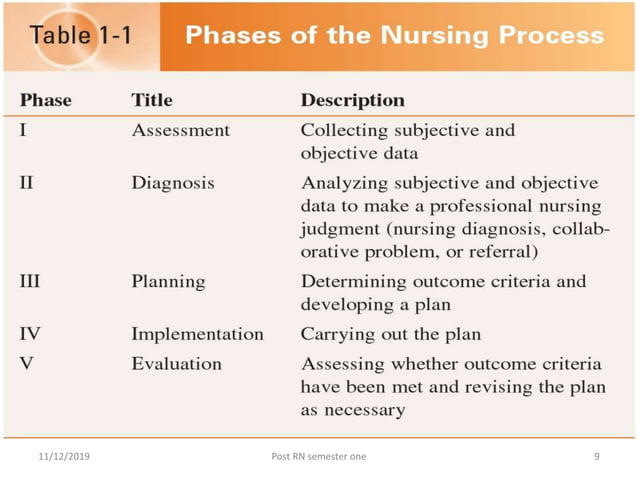 Table 1-1 Phases of the Nursing Process

| Phase | Title | Description |
|---|---|---|
| I | Assessment | Collecting subjective and objective data |
| II | Diagnosis | Analyzing subjective and objective data to make a professional nursing judgment (nursing diagnosis, collaborative problem, or referral) |
| III | Planning | Determining outcome criteria and developing a plan |
| IV | Implementation | Carrying out the plan |
| V | Evaluation | Assessing whether outcome criteria have been met and revising the plan as necessary |

11/12/2019 Post RN semester one 9